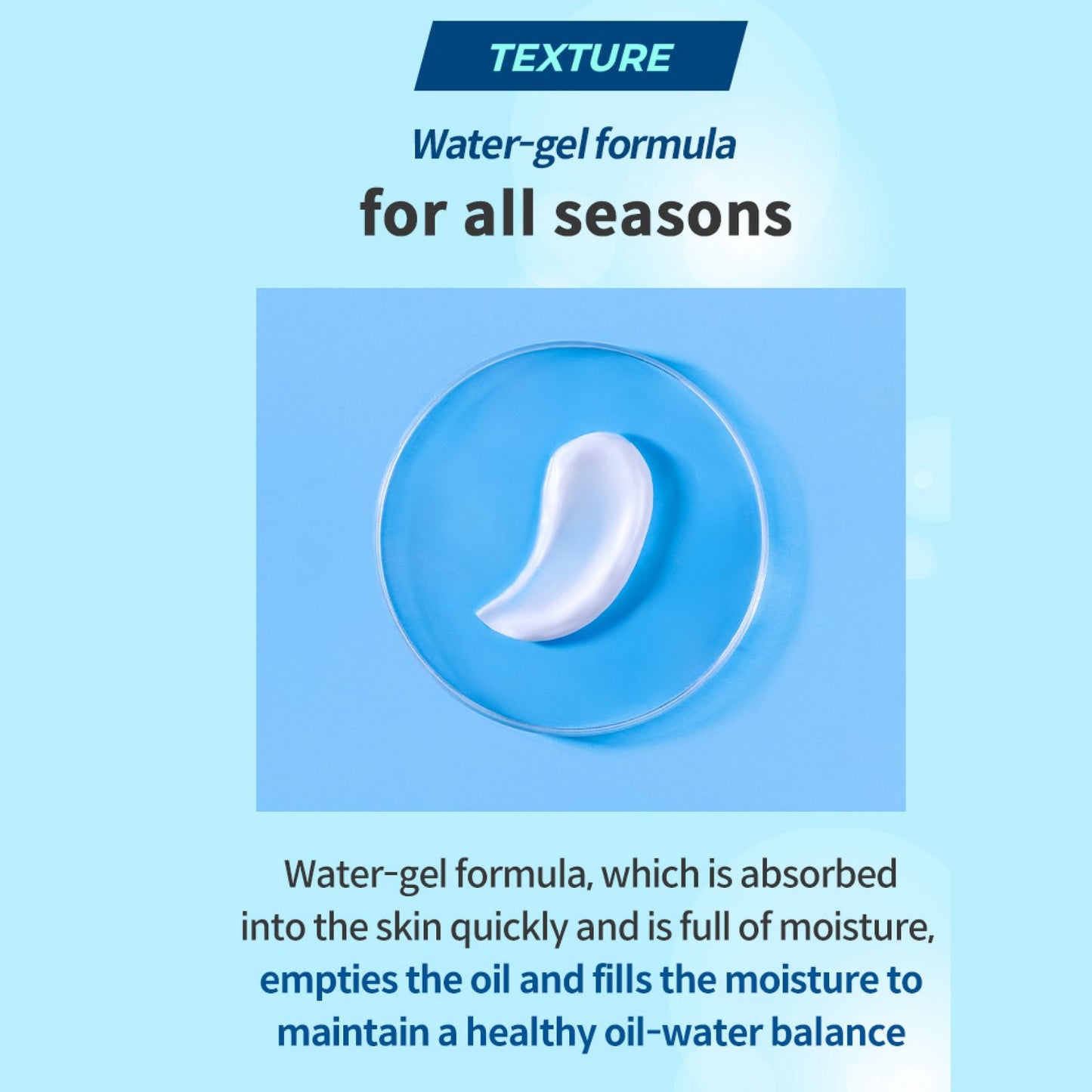 TEXTURE

Water-gel formula
for all seasons

Water-gel formula, which is absorbed into the skin quickly and is full of moisture, empties the oil and fills the moisture to maintain a healthy oil-water balance